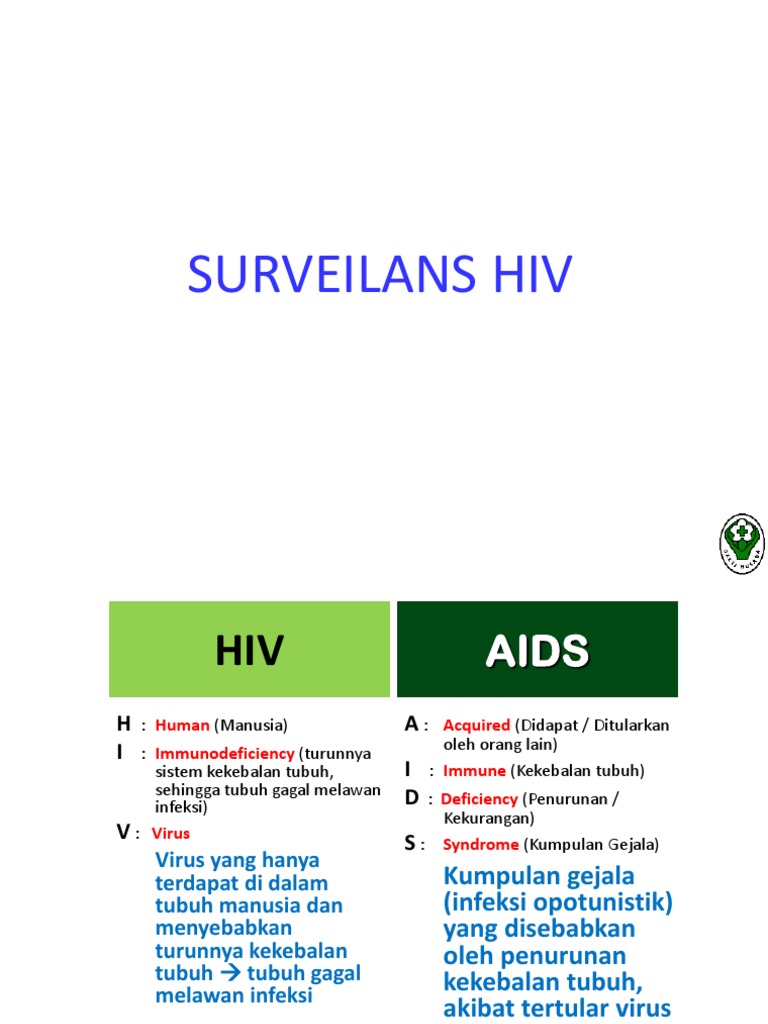 SURVEILANS HIV

BAKTI HUSADA

HIV

H : Human (Manusia)

I : Immunodeficiency (turunnya sistem kekebalan tubuh, sehingga tubuh gagal melawan infeksi)

V : Virus

Virus yang hanya terdapat di dalam tubuh manusia dan menyebabkan turunnya kekebalan tubuh → tubuh gagal melawan infeksi

AIDS

A : Acquired (Didapat / Ditularkan oleh orang lain)

I : Immune (Kekebalan tubuh)

D : Deficiency (Penurunan / Kekurangan)

S : Syndrome (Kumpulan Gejala)

Kumpulan gejala (infeksi opotunistik) yang disebabkan oleh penurunan kekebalan tubuh, akibat tertular virus